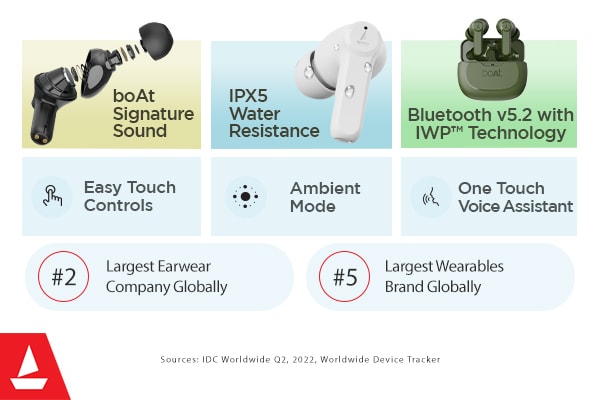 boAt Signature Sound

IPX5 Water Resistance

boAt

Bluetooth v5.2 with IWP™ Technology

Easy Touch Controls

Ambient Mode

One Touch Voice Assistant

#2 Largest Earwear Company Globally

#5 Largest Wearables Brand Globally

Sources: IDC Worldwide Q2, 2022, Worldwide Device Tracker